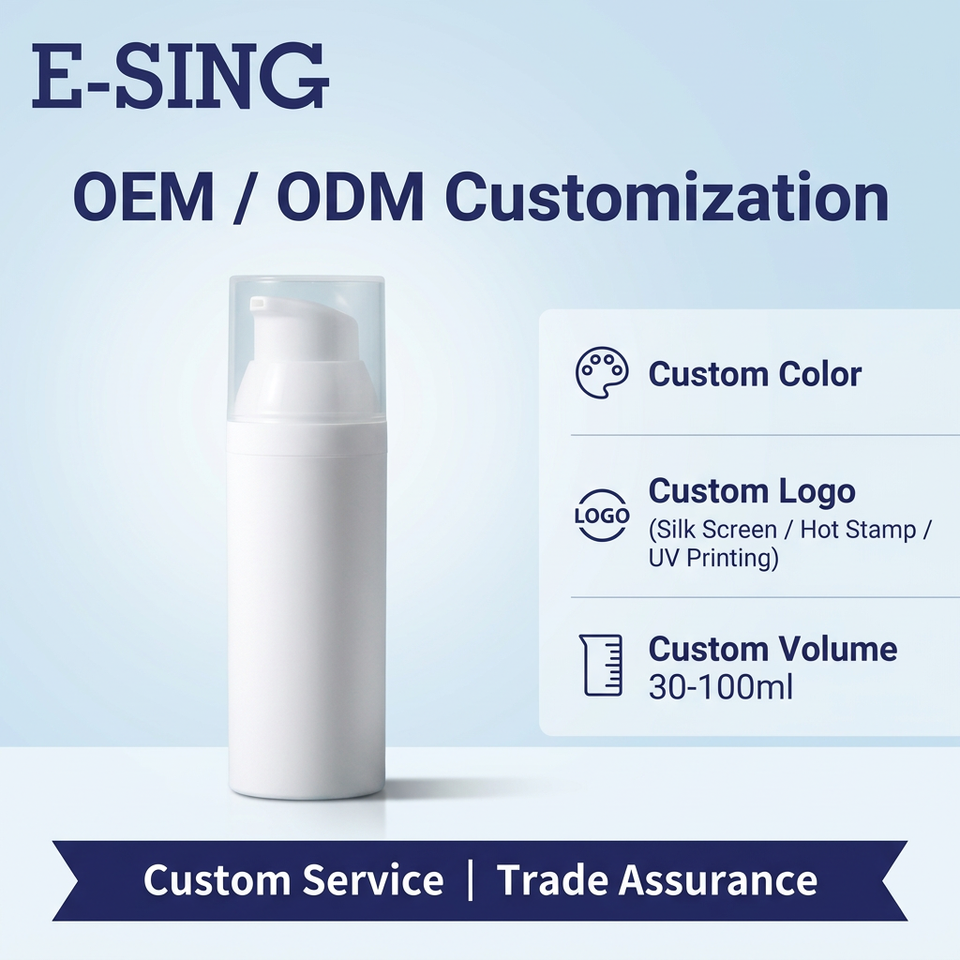 E-SING

OEM / ODM Customization

Custom Color

LOGO

Custom Logo
(Silk Screen / Hot Stamp / UV Printing)

Custom Volume
30-100ml

Custom Service | Trade Assurance